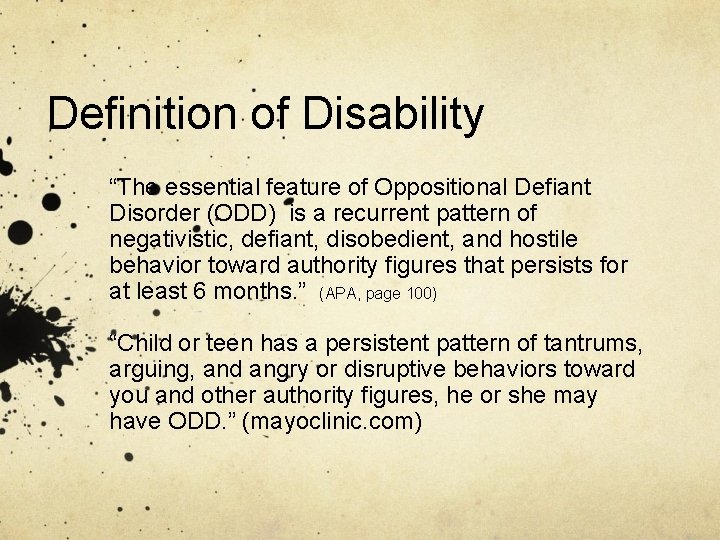 Definition of Disability

“The essential feature of Oppositional Defiant Disorder (ODD) is a recurrent pattern of negativistic, defiant, disobedient, and hostile behavior toward authority figures that persists for at least 6 months.” (APA, page 100)

“Child or teen has a persistent pattern of tantrums, arguing, and angry or disruptive behaviors toward you and other authority figures, he or she may have ODD.” (mayoclinic.com)